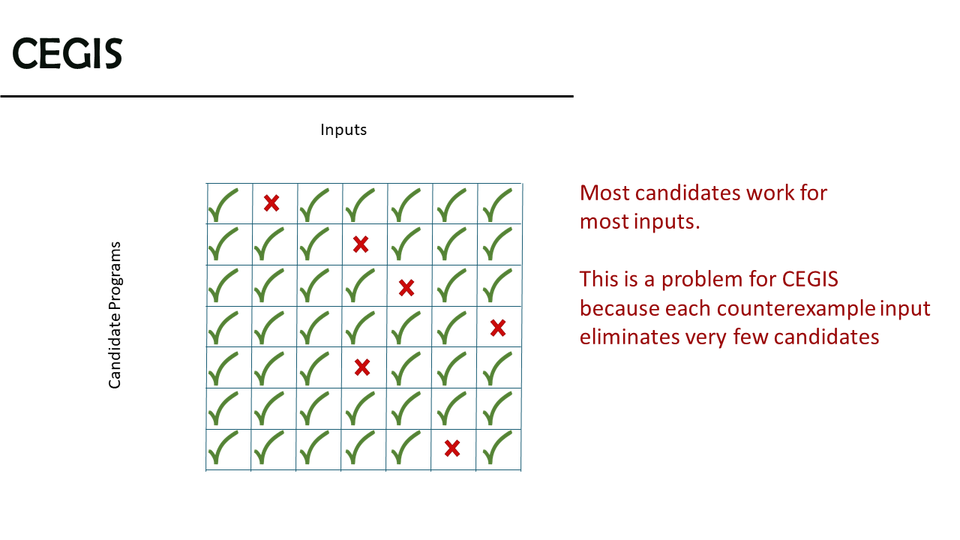 CEGIS

Inputs

Candidate Programs

Most candidates work for most inputs.

This is a problem for CEGIS because each counterexample input eliminates very few candidates